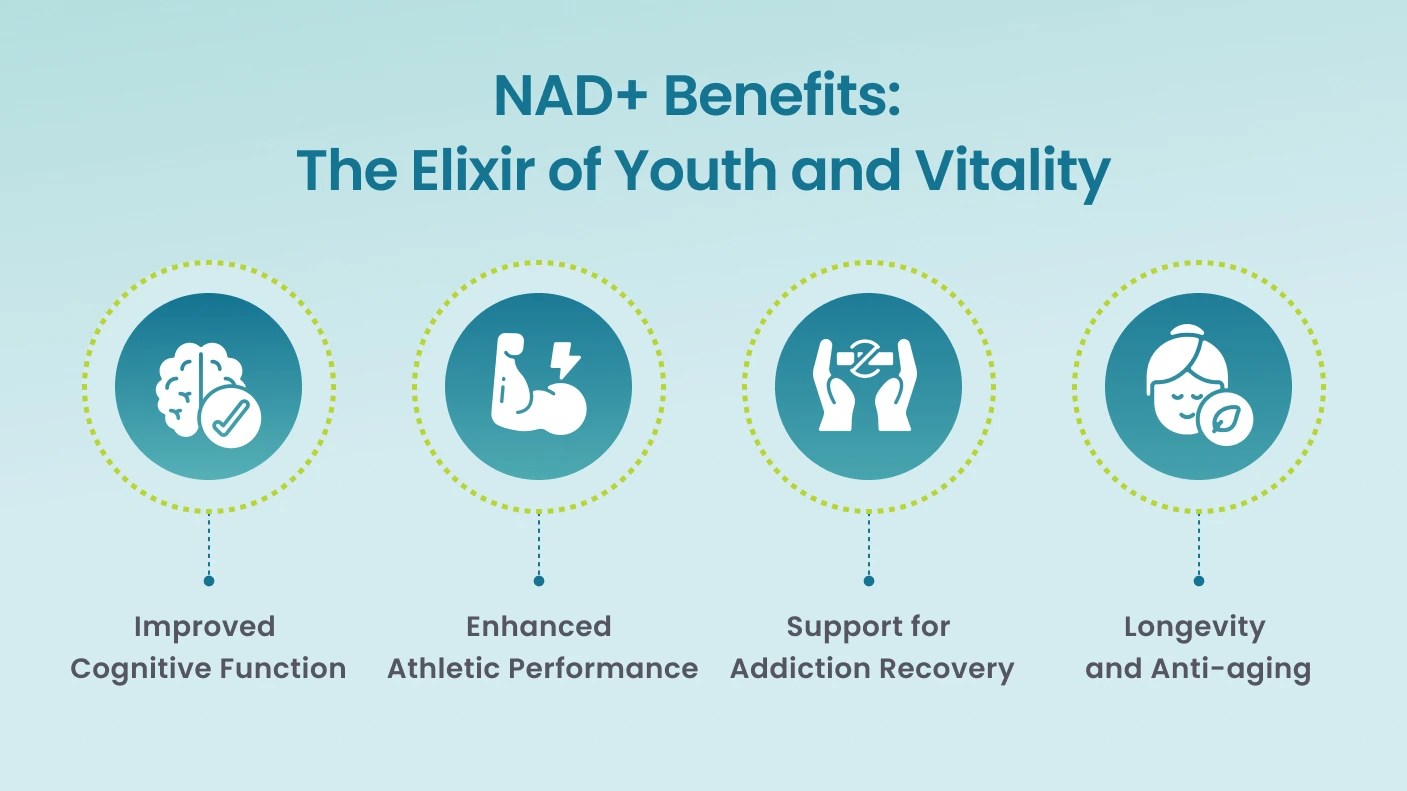 NAD+ Benefits:
The Elixir of Youth and Vitality

Improved Cognitive Function

Enhanced Athletic Performance

Support for Addiction Recovery

Longevity and Anti-aging